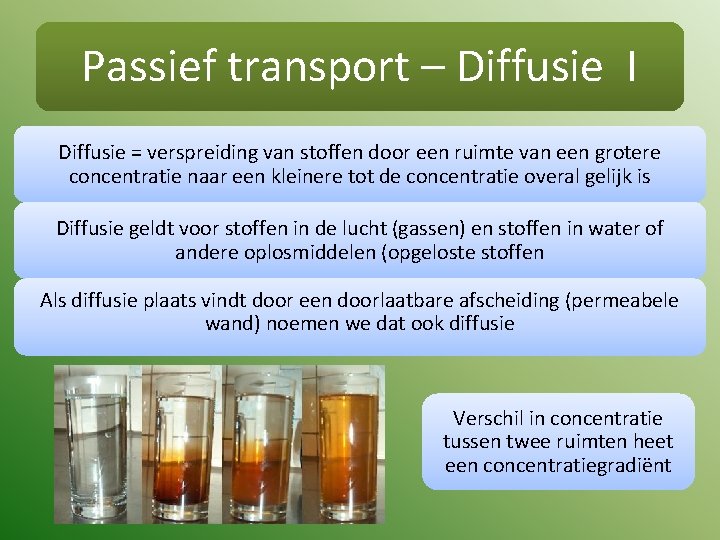 Passief transport – Diffusie I

Diffusie = verspreiding van stoffen door een ruimte van een grotere concentratie naar een kleinere tot de concentratie overal gelijk is

Diffusie geldt voor stoffen in de lucht (gassen) en stoffen in water of andere oplosmiddelen (opgeloste stoffen

Als diffusie plaats vindt door een doorlaatbare afscheiding (permeabele wand) noemen we dat ook diffusie

Verschil in concentratie tussen twee ruimten heet een concentratiegradiënt